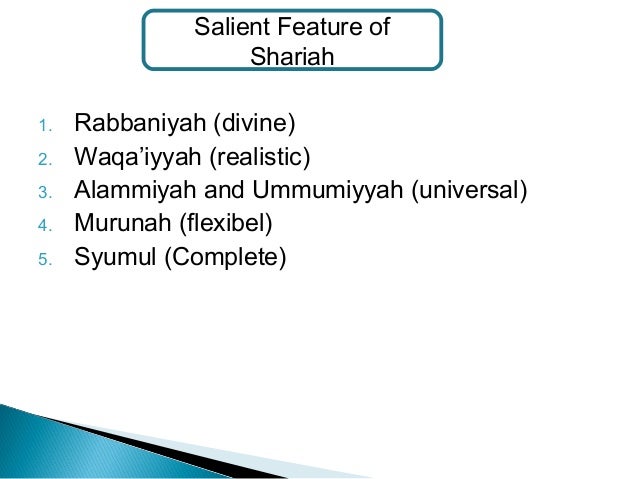 Salient Feature of Shariah

1. Rabbaniyah (divine)
2. Waqa'iyyah (realistic)
3. Alammiyah and Ummumiyyah (universal)
4. Murunah (flexibel)
5. Syumul (Complete)